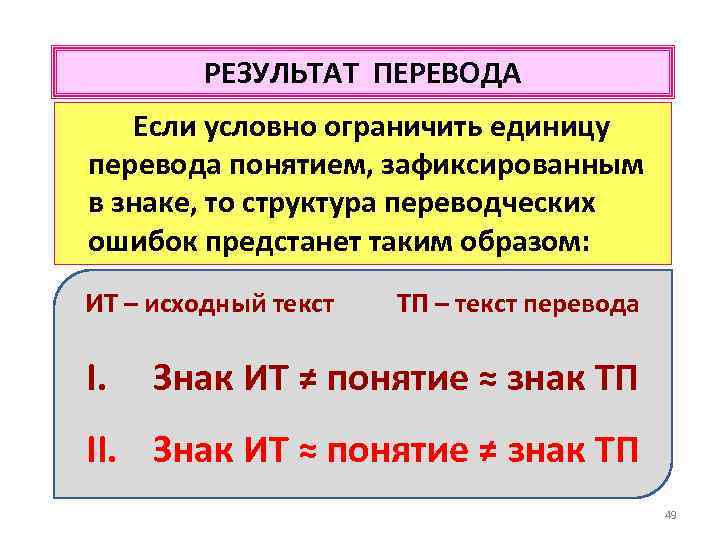 РЕЗУЛЬТАТ ПЕРЕВОДА

Если условно ограничить единицу перевода понятием, зафиксированным в знаке, то структура переводческих ошибок предстанет таким образом:

ИТ – исходный текст

ТП – текст перевода

I. Знак ИТ ≠ понятие ≈ знак ТП

II. Знак ИТ ≈ понятие ≠ знак ТП

49